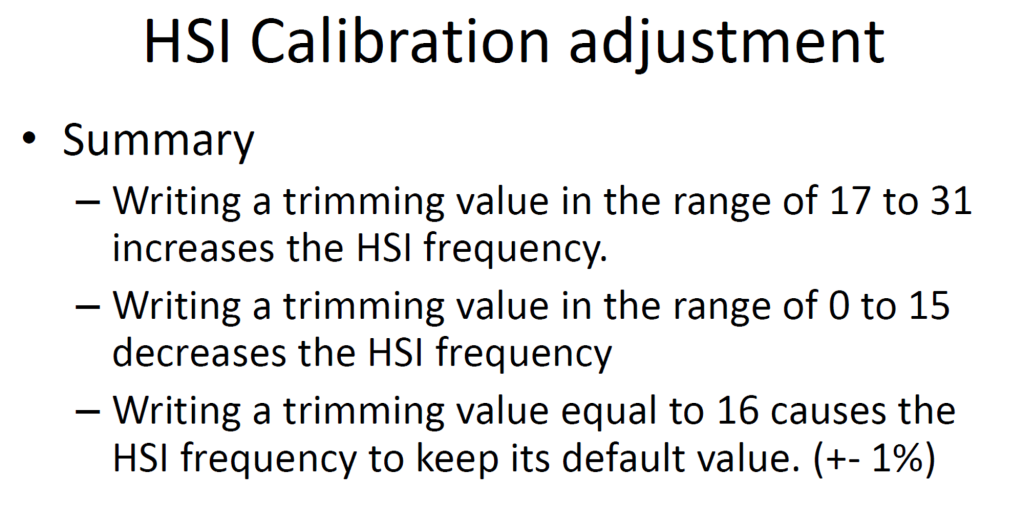 HSI Calibration adjustment

• Summary
– Writing a trimming value in the range of 17 to 31 increases the HSI frequency.
– Writing a trimming value in the range of 0 to 15 decreases the HSI frequency
– Writing a trimming value equal to 16 causes the HSI frequency to keep its default value. (+- 1%)